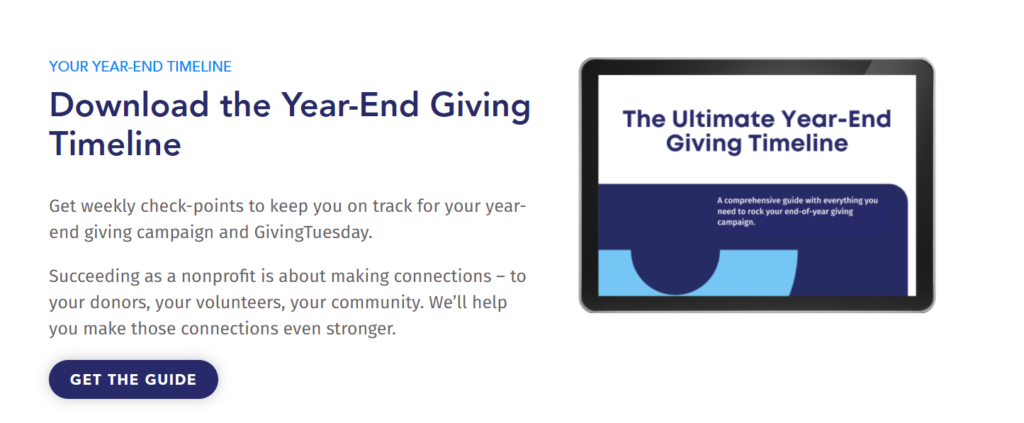 YOUR YEAR-END TIMELINE

Download the Year-End Giving Timeline

Get weekly check-points to keep you on track for your year-end giving campaign and GivingTuesday.

Succeeding as a nonprofit is about making connections – to your donors, your volunteers, your community. We'll help you make those connections even stronger.

GET THE GUIDE

The Ultimate Year-End Giving Timeline

A comprehensive guide with everything you need to rock your end-of-year giving campaign.